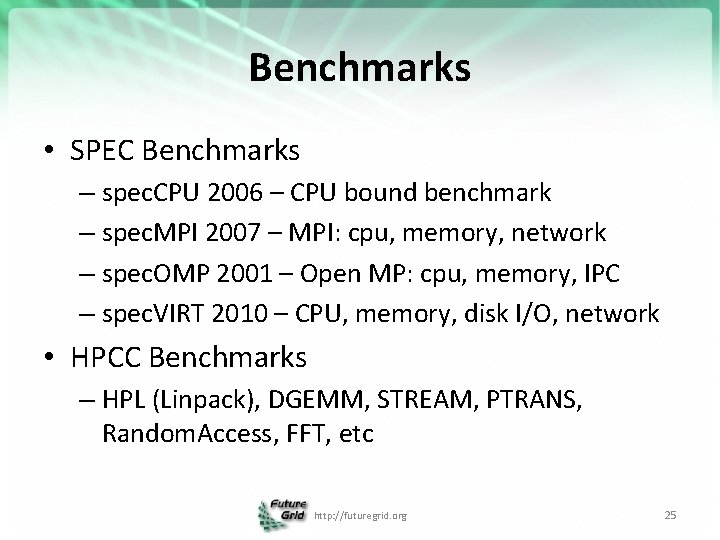 Benchmarks

• SPEC Benchmarks
– specCPU 2006 – CPU bound benchmark
– specMPI 2007 – MPI: cpu, memory, network
– specOMP 2001 – Open MP: cpu, memory, IPC
– specVIRT 2010 – CPU, memory, disk I/O, network

• HPCC Benchmarks
– HPL (Linpack), DGEMM, STREAM, PTRANS, RandomAccess, FFT, etc

Future Grid http://futuregrid.org 25